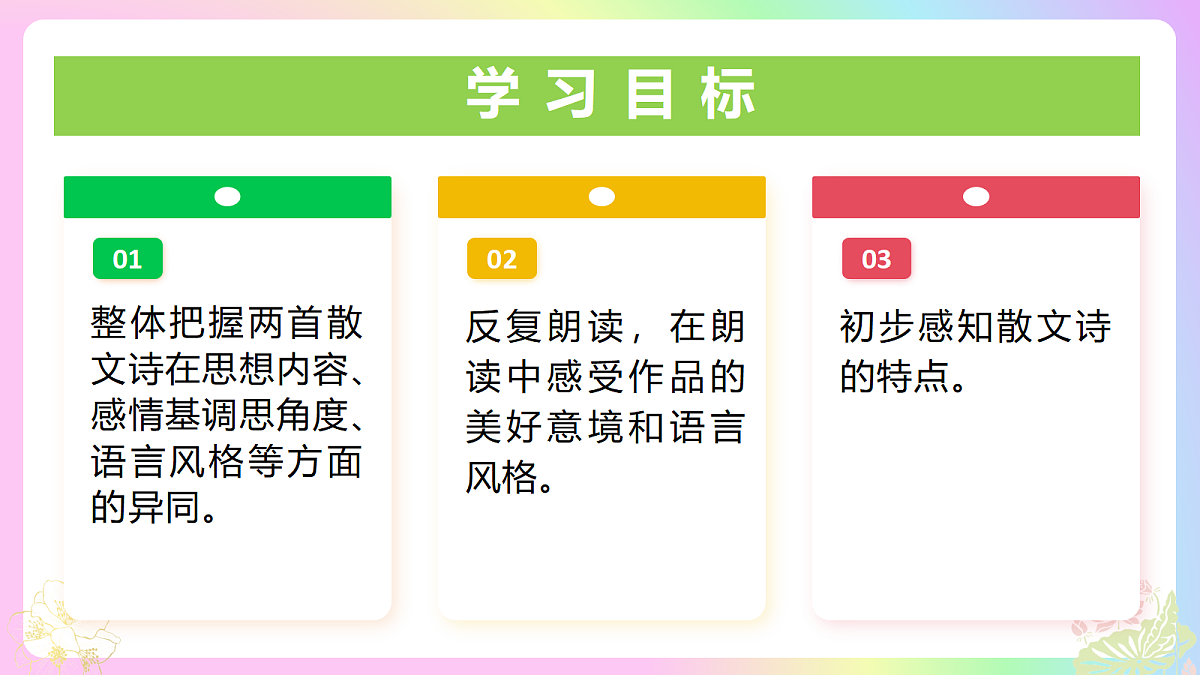 学习目标

01

整体把握两首散文诗在思想内容、感情基调思角度、语言风格等方面的异同。

02

反复朗读，在朗读中感受作品的美好意境和语言风格。

03

初步感知散文诗的特点。